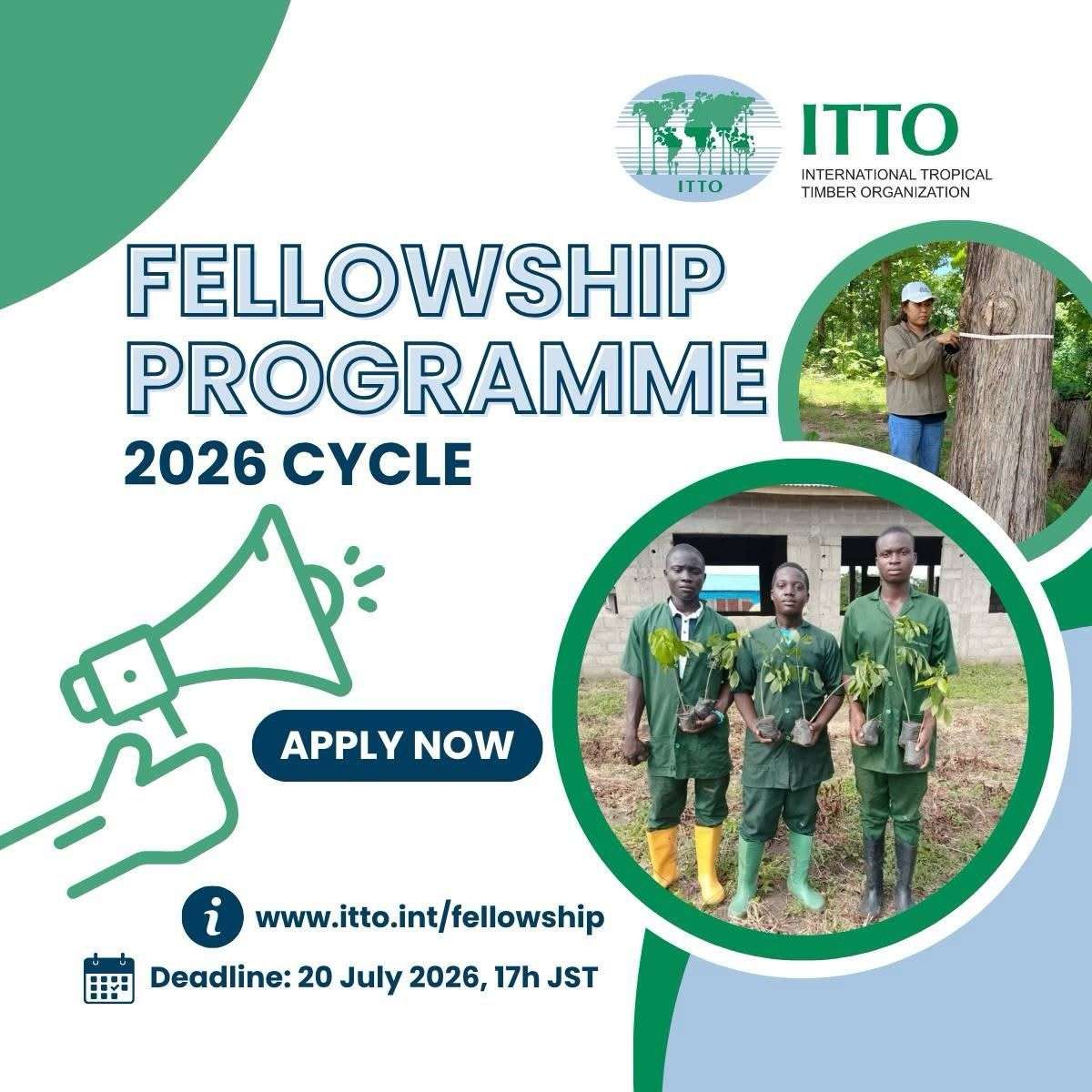 ITTO

ITTO
INTERNATIONAL TROPICAL TIMBER ORGANIZATION

FELLOWSHIP PROGRAMME
2026 CYCLE

APPLY NOW

www.itto.int/fellowship

Deadline: 20 July 2026, 17h JST